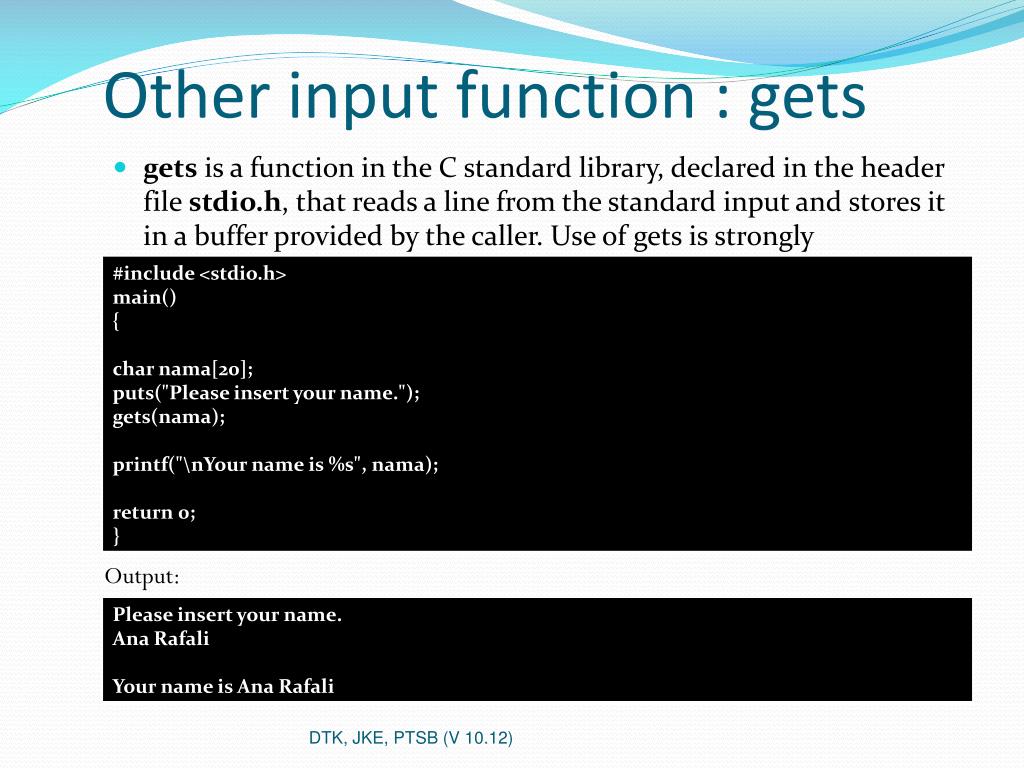 Other input function : gets

gets is a function in the C standard library, declared in the header file stdio.h, that reads a line from the standard input and stores it in a buffer provided by the caller. Use of gets is strongly

#include <stdio.h>
main()
{

char nama[20];
puts("Please insert your name.");
gets(nama);

printf("\nYour name is %s", nama);

return 0;
}

Output:

Please insert your name.
Ana Rafali

Your name is Ana Rafali

DTK, JKE, PTSB (V 10.12)